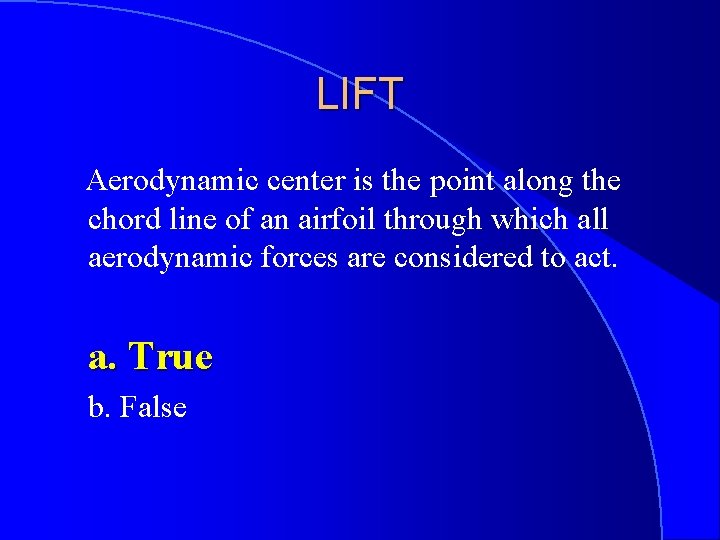 LIFT

Aerodynamic center is the point along the chord line of an airfoil through which all aerodynamic forces are considered to act.

a. True

b. False